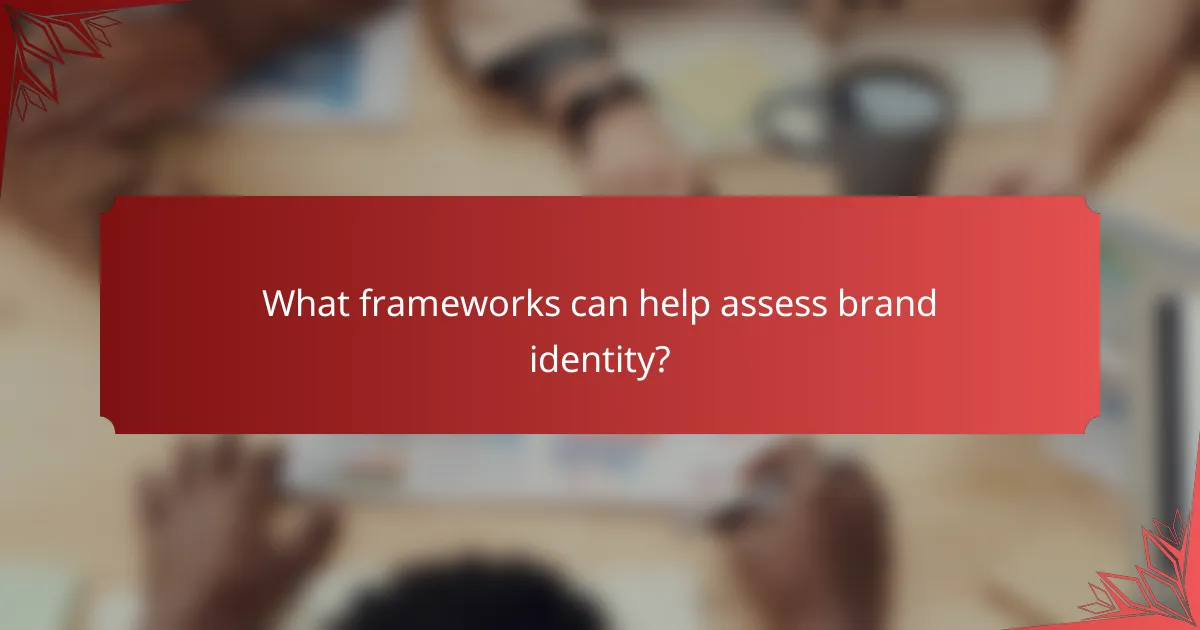 What frameworks can help assess brand identity?